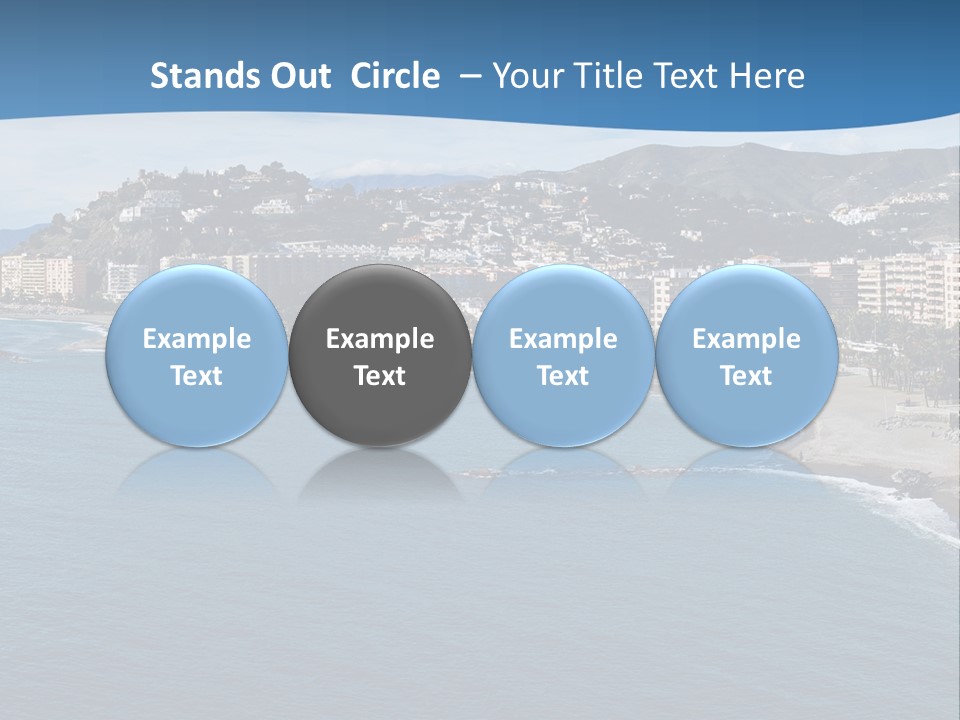 Stands Out Circle – Your Title Text Here

Example Text

Example Text

Example Text

Example Text